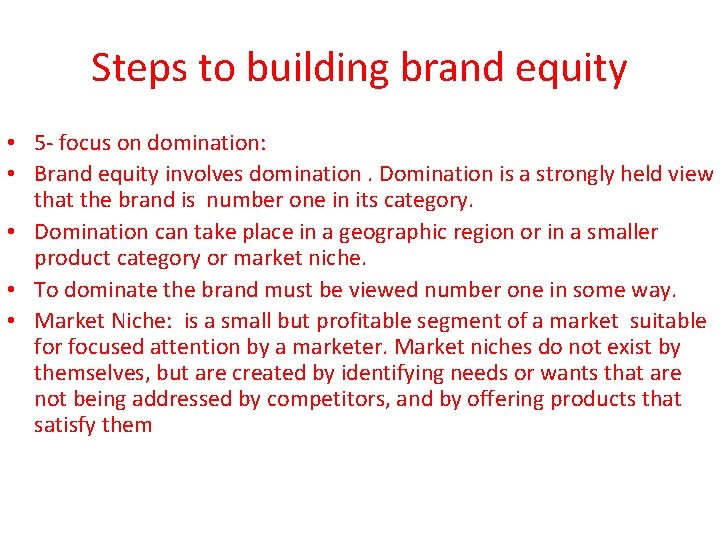 Steps to building brand equity

• 5- focus on domination:
• Brand equity involves domination . Domination is a strongly held view that the brand is number one in its category.
• Domination can take place in a geographic region or in a smaller product category or market niche.
• To dominate the brand must be viewed number one in some way.
• Market Niche: is a small but profitable segment of a market suitable for focused attention by a marketer. Market niches do not exist by themselves, but are created by identifying needs or wants that are not being addressed by competitors, and by offering products that satisfy them